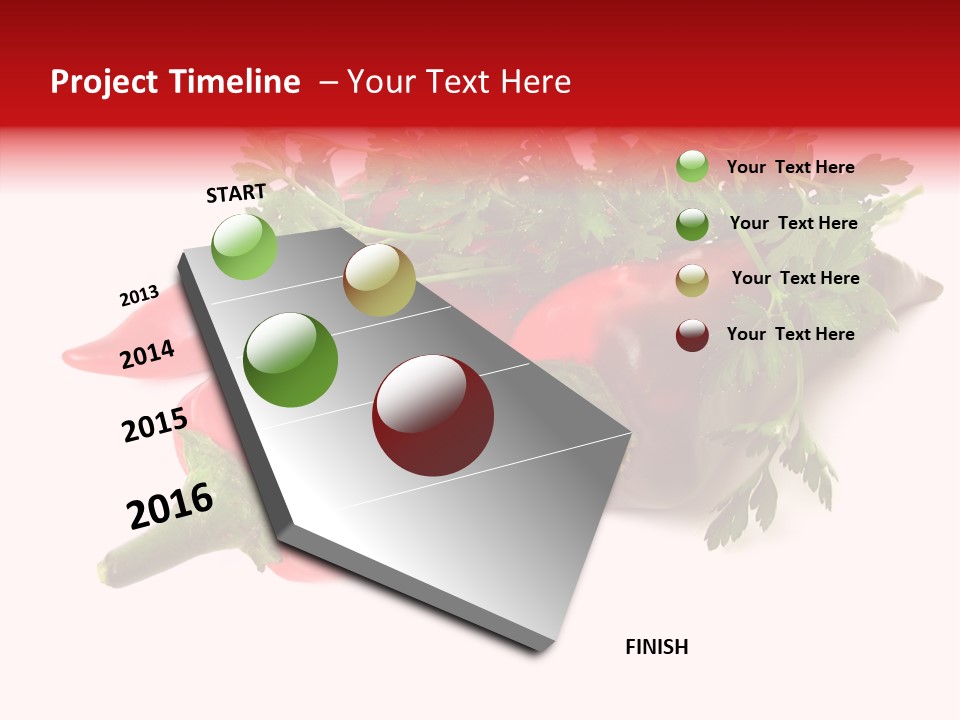 Project Timeline – Your Text Here

START

2013

2014

2015

2016

FINISH

Your Text Here

Your Text Here

Your Text Here

Your Text Here